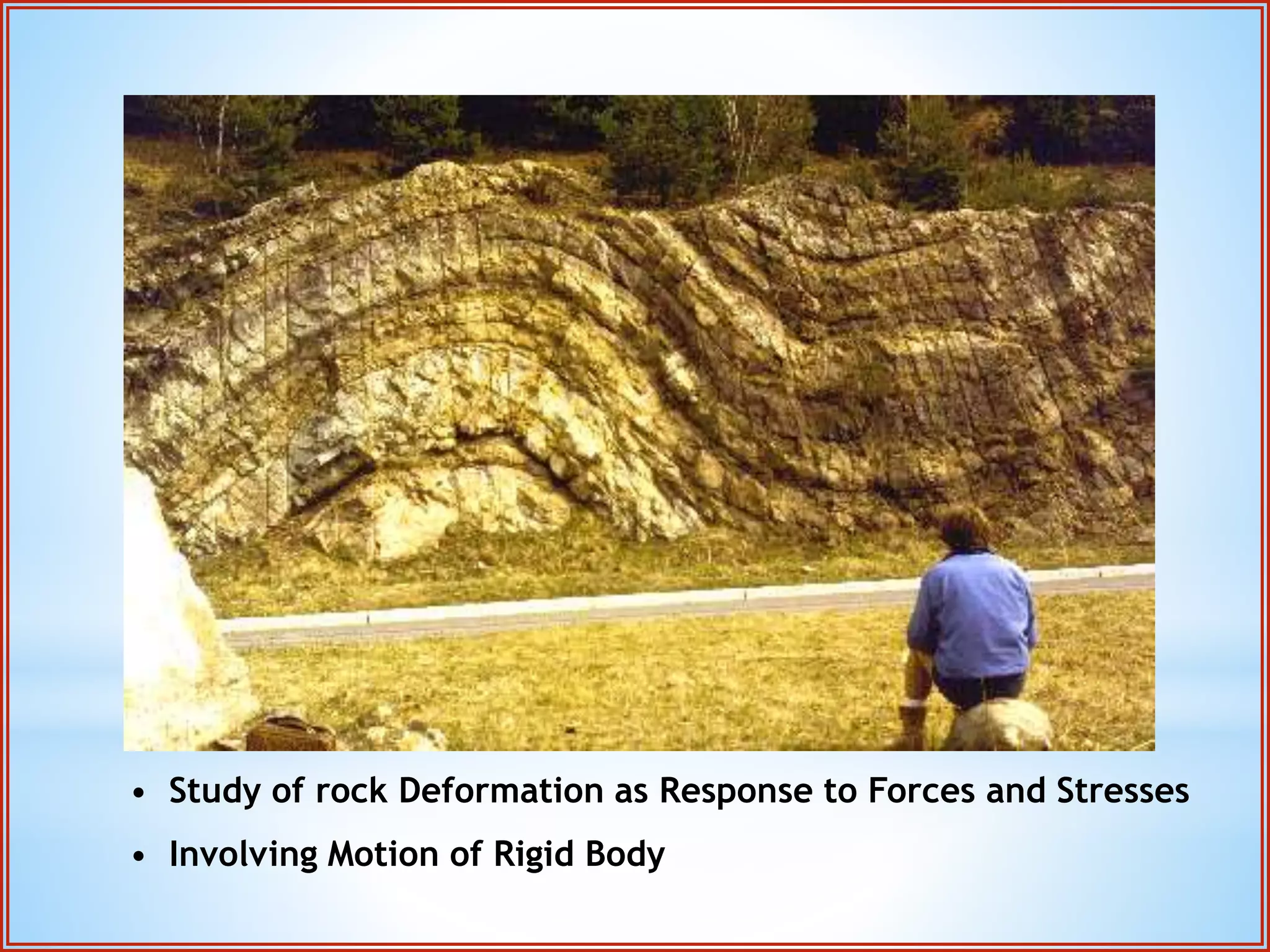 • Study of rock Deformation as Response to Forces and Stresses

• Involving Motion of Rigid Body